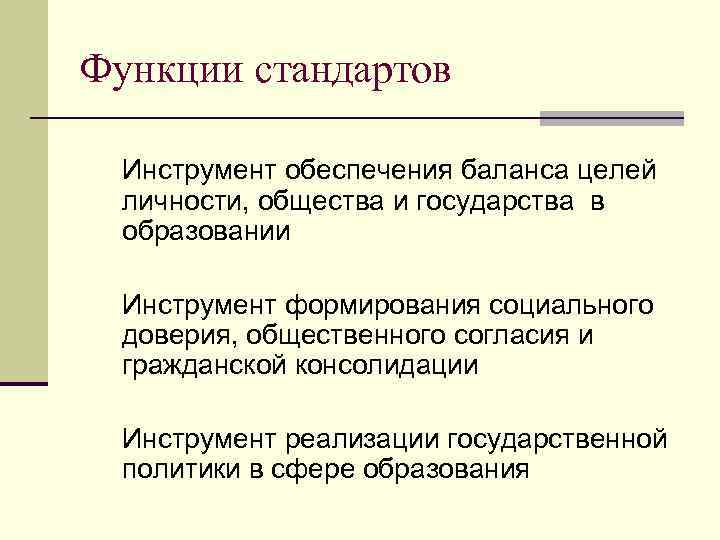 Функции стандартов

Инструмент обеспечения баланса целей личности, общества и государства в образовании

Инструмент формирования социального доверия, общественного согласия и гражданской консолидации

Инструмент реализации государственной политики в сфере образования